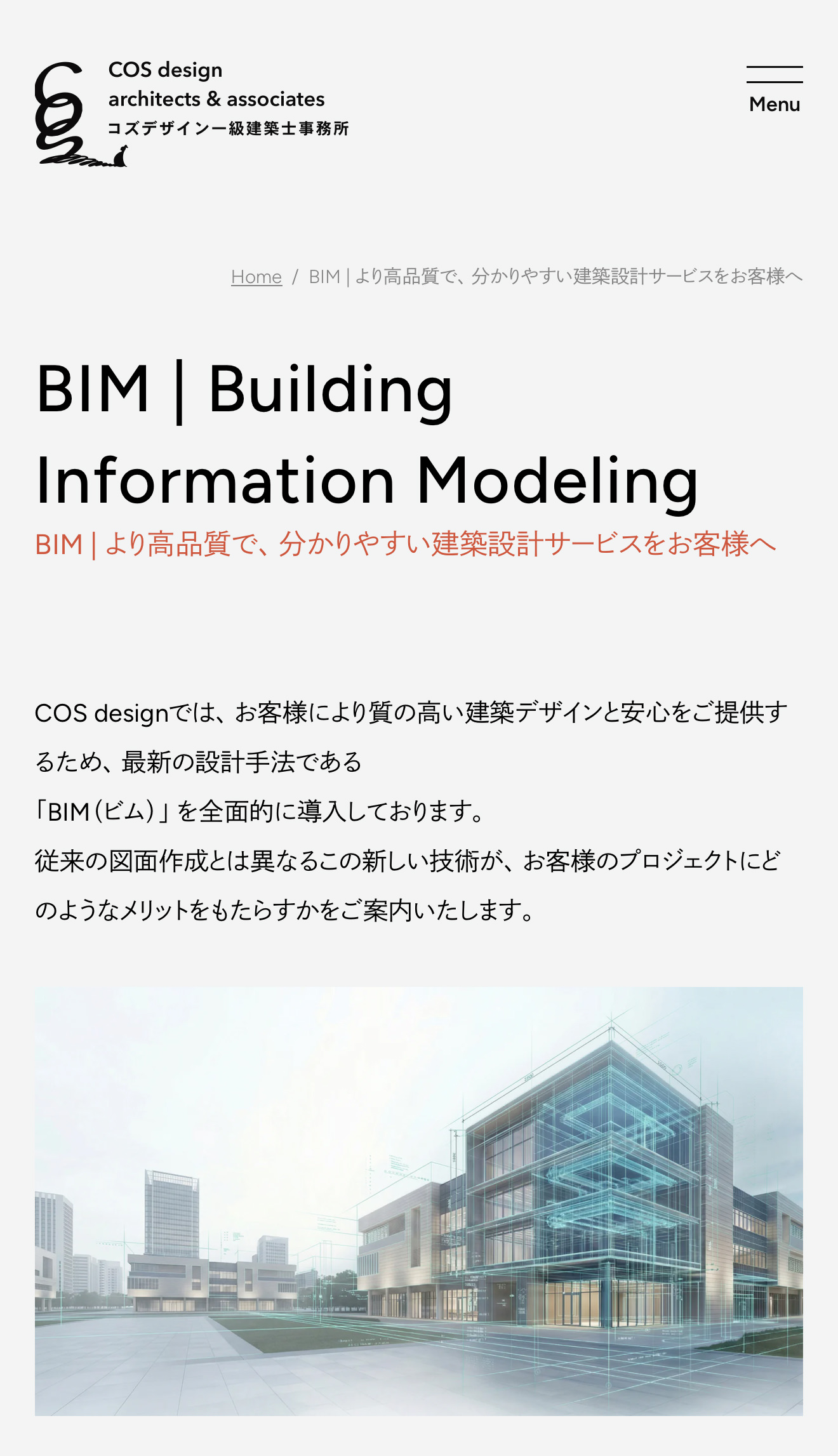 COS design
architects & associates
コズデザイン一級建築士事務所

Menu

Home / BIM | より高品質で、分かりやすい建築設計サービスをお客様へ

BIM | Building Information Modeling

BIM | より高品質で、分かりやすい建築設計サービスをお客様へ

COS designでは、お客様により質の高い建築デザインと安心をご提供するため、最新の設計手法である
「BIM（ビム）」を全面的に導入しております。
従来の図面作成とは異なるこの新しい技術が、お客様のプロジェクトにどのようなメリットをもたらすかをご案内いたします。